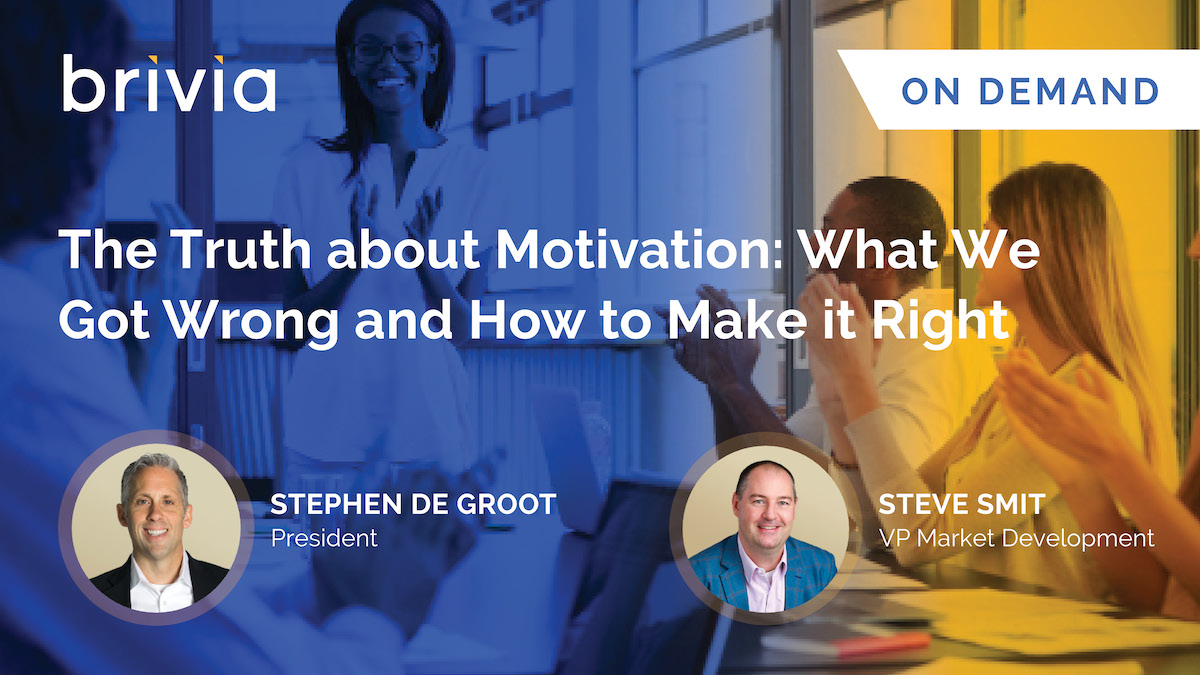 brivia

ON DEMAND

The Truth about Motivation: What We Got Wrong and How to Make it Right

STEPHEN DE GROOT
President

STEVE SMIT
VP Market Development